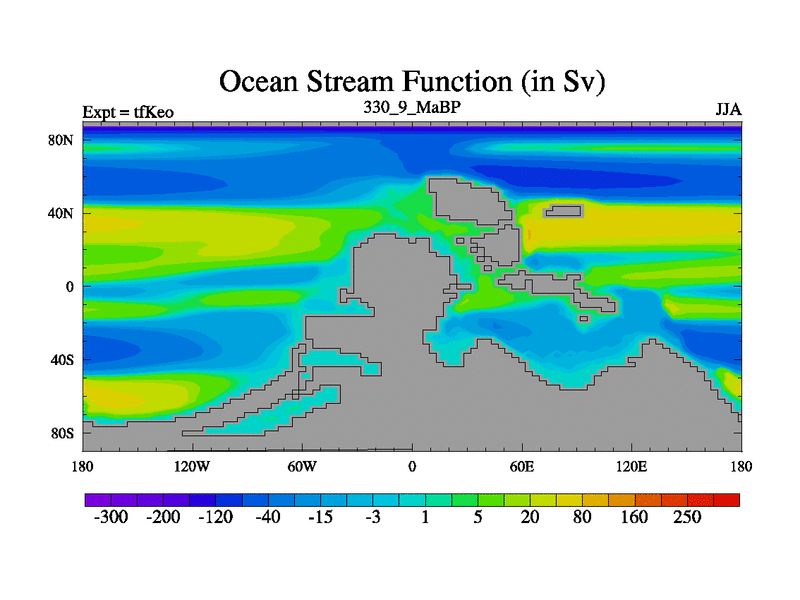 Ocean Stream Function (in Sv)

Expt = tfKeo

330_9_MaBP

JJA

80N

40N

0

40S

80S

180

120W

60W

0

60E

120E

180

-300 -200 -120 -40 -15 -3 1 5 20 80 160 250